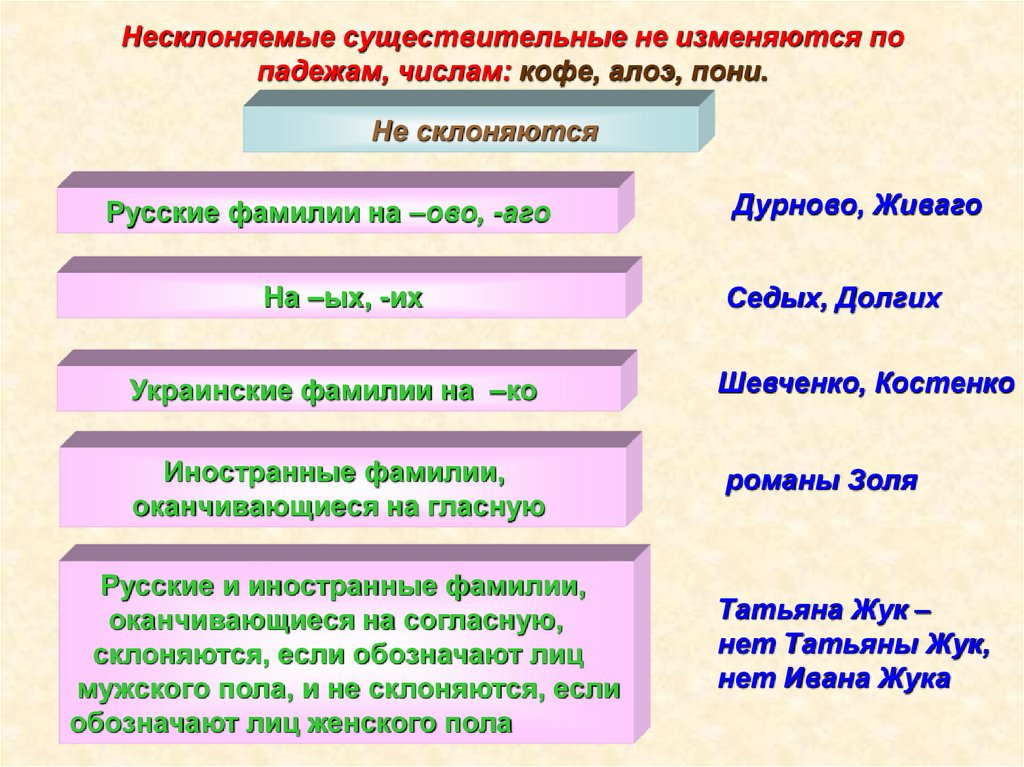 Несклоняемые существительные не изменяются по падежам, числам: кофе, алоэ, пони.

Не склоняются

Русские фамилии на –ово, -аго

Дурново, Живаго

На –ых, -их

Седых, Долгих

Украинские фамилии на –ко

Шевченко, Костенко

Иностранные фамилии, оканчивающиеся на гласную

романы Золя

Русские и иностранные фамилии, оканчивающиеся на согласную, склоняются, если обозначают лиц мужского пола, и не склоняются, если обозначают лиц женского пола

Татьяна Жук – нет Татьяны Жук, нет Ивана Жука